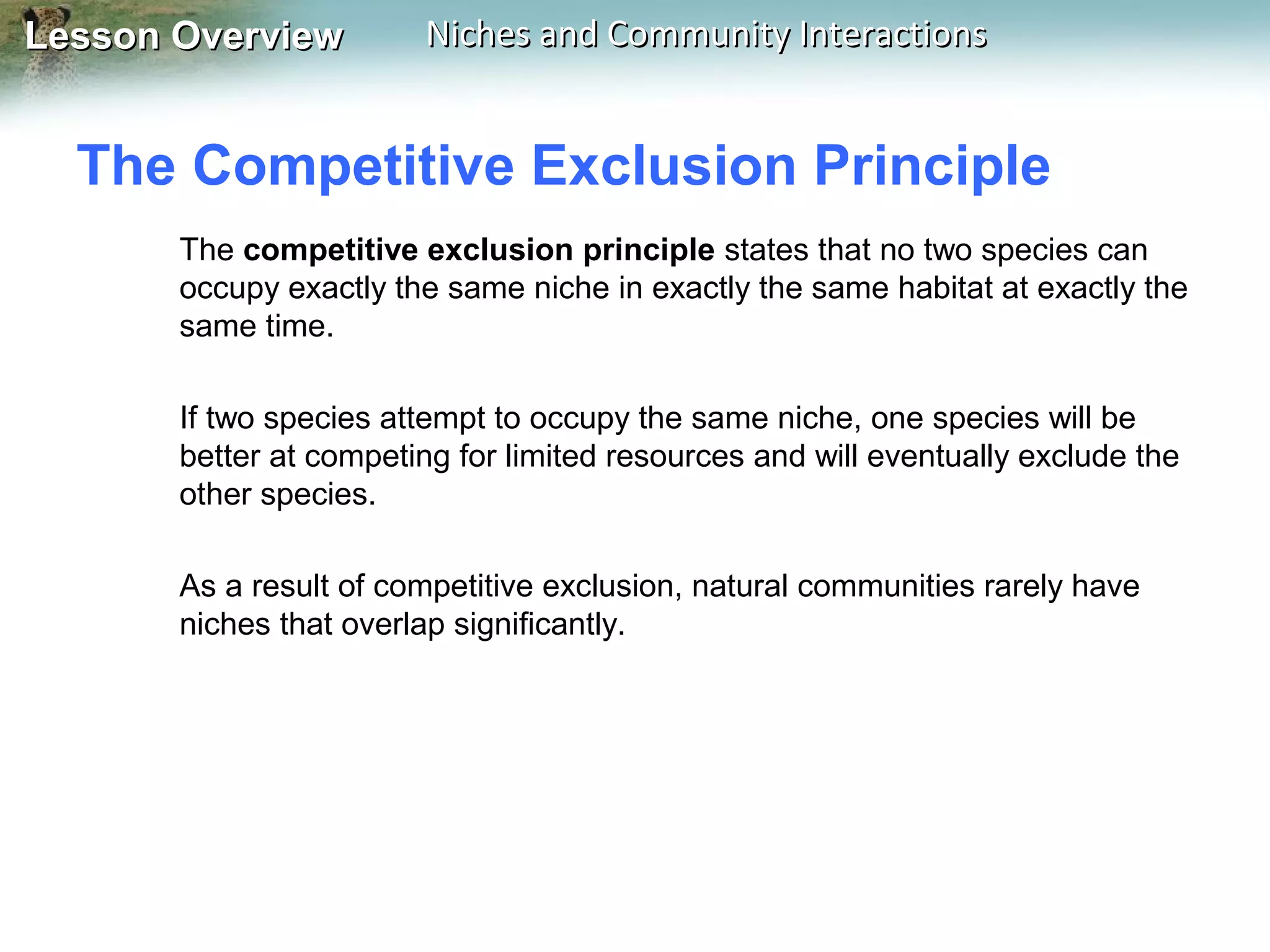 Lesson Overview Niches and Community Interactions

The Competitive Exclusion Principle

The competitive exclusion principle states that no two species can occupy exactly the same niche in exactly the same habitat at exactly the same time.

If two species attempt to occupy the same niche, one species will be better at competing for limited resources and will eventually exclude the other species.

As a result of competitive exclusion, natural communities rarely have niches that overlap significantly.